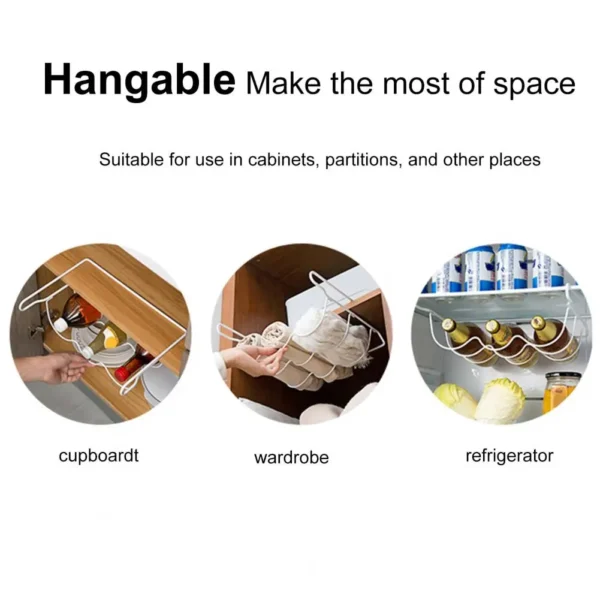 Hangable Make the most of space

Suitable for use in cabinets, partitions, and other places

cupboardt

wardrobe

refrigerator